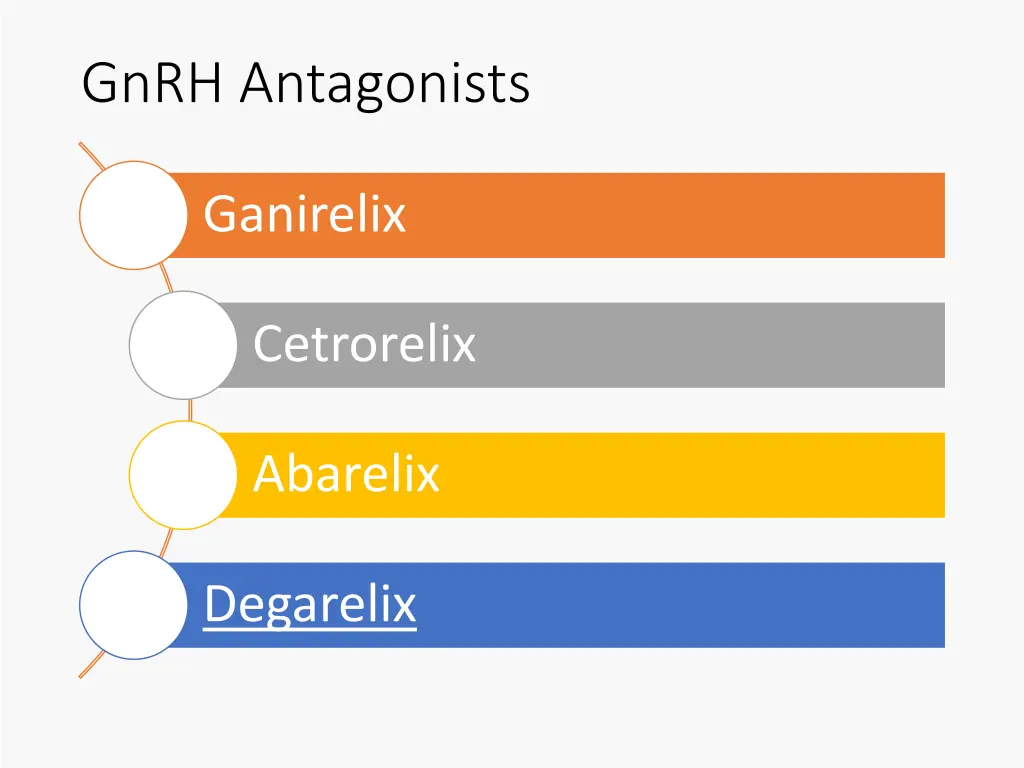 GnRH Antagonists

Ganirelix

Cetrorelix

Abarelix

Degarelix